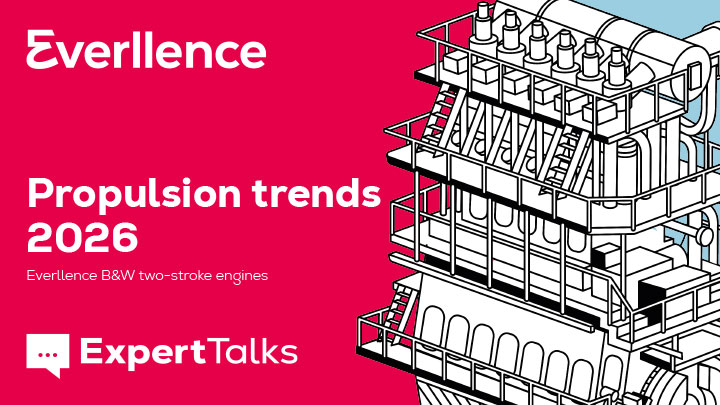 Everllence

Propulsion trends 2026

Everllence B&W two-stroke engines

ExpertTalks